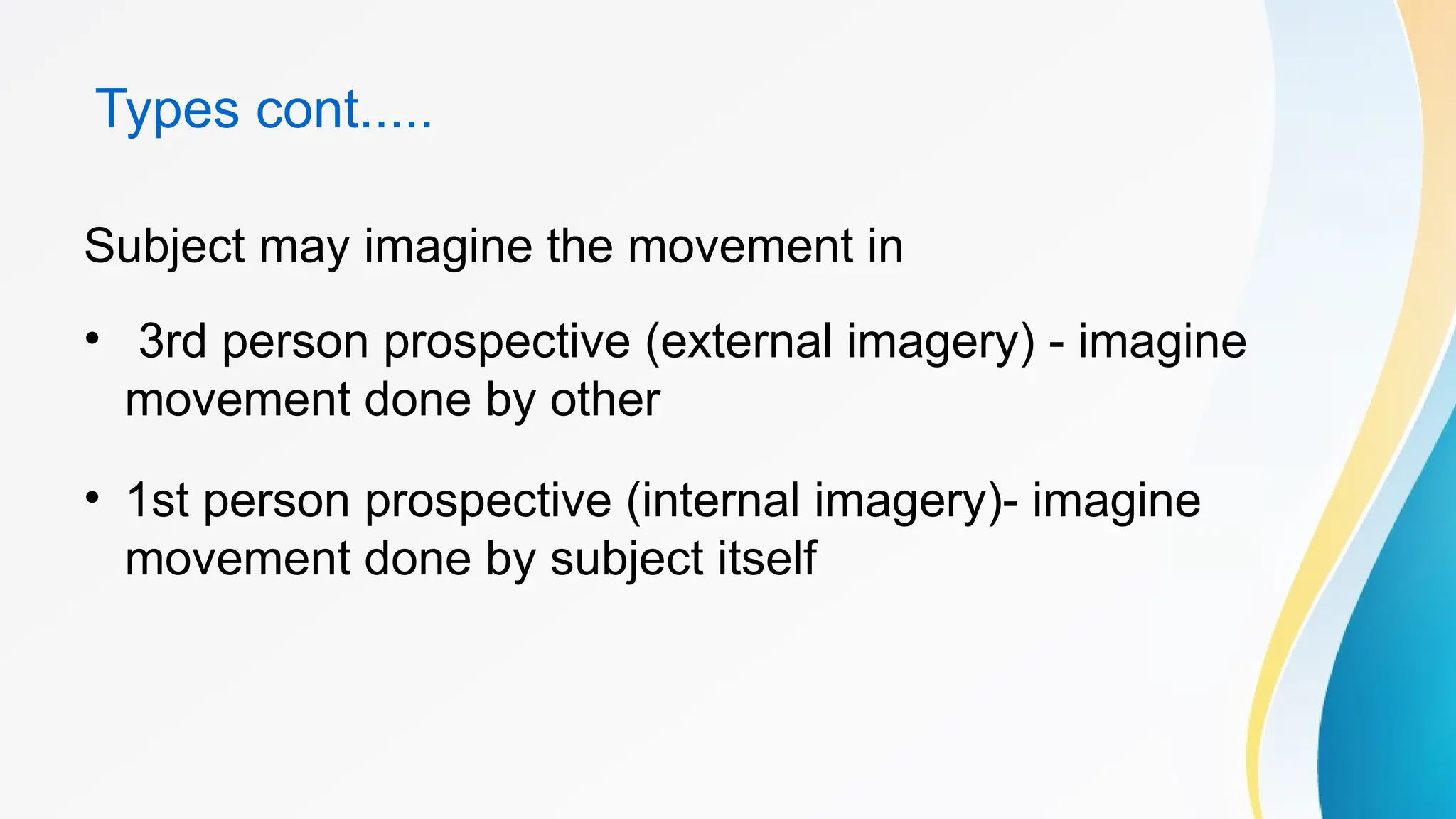 Types cont.....

Subject may imagine the movement in

• 3rd person prospective (external imagery) - imagine movement done by other

• 1st person prospective (internal imagery)- imagine movement done by subject itself